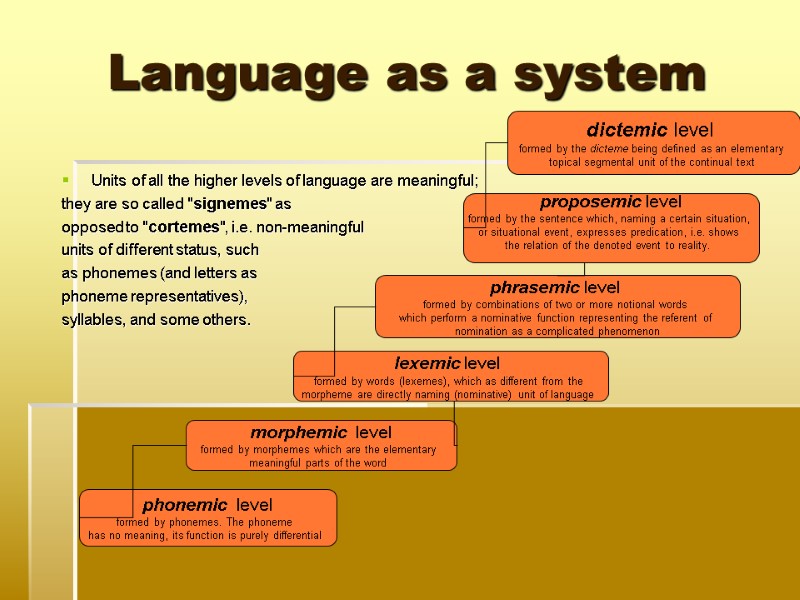 Language as a system

Units of all the higher levels of language are meaningful; they are so called "signemes" as opposed to "cortemes", i.e. non-meaningful units of different status, such as phonemes (and letters as phoneme representatives), syllables, and some others.

dictemic level
formed by the dicteme being defined as an elementary topical segmental unit of the continual text

proposemic level
formed by the sentence which, naming a certain situation, or situational event, expresses predication, i.e. shows the relation of the denoted event to reality.

phrasemic level
formed by combinations of two or more notional words which perform a nominative function representing the referent of nomination as a complicated phenomenon

lexemic level
formed by words (lexemes), which as different from the morpheme are directly naming (nominative) unit of language

morphemic level
formed by morphemes which are the elementary meaningful parts of the word

phonemic level
formed by phonemes. The phoneme has no meaning, its function is purely differential